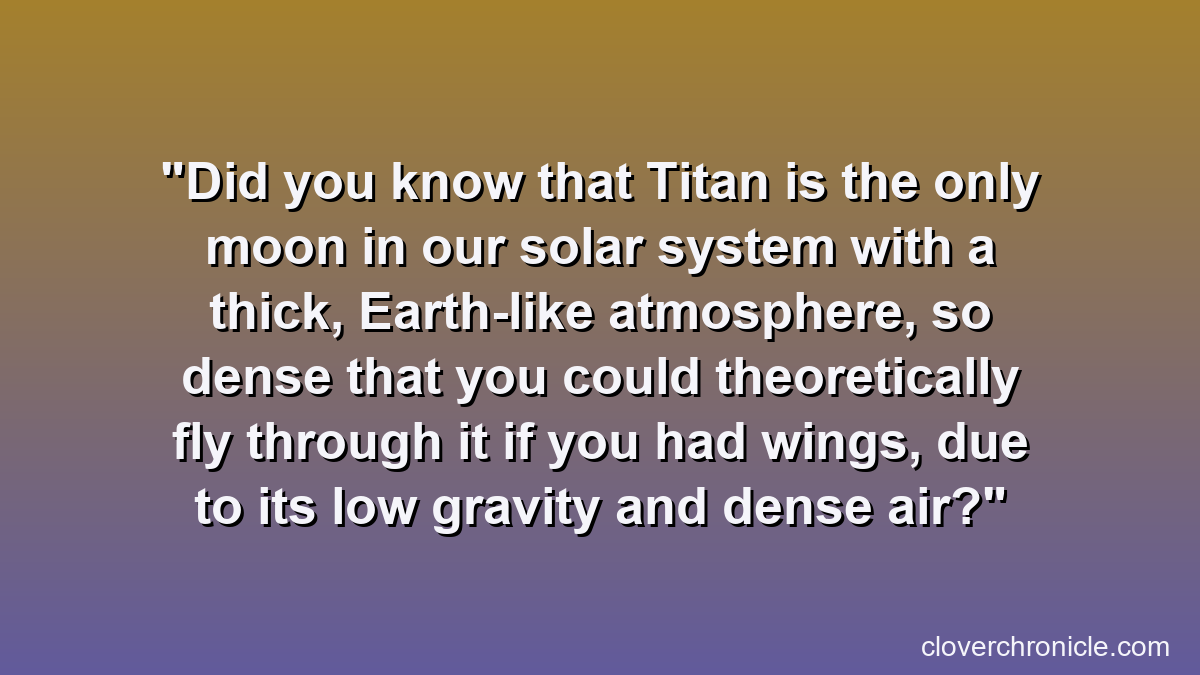 "Did you know that Titan is the only moon in our solar system with a thick, Earth-like atmosphere, so dense that you could theoretically fly through it if you had wings, due to its low gravity and dense air?"

cloverchronicle.com